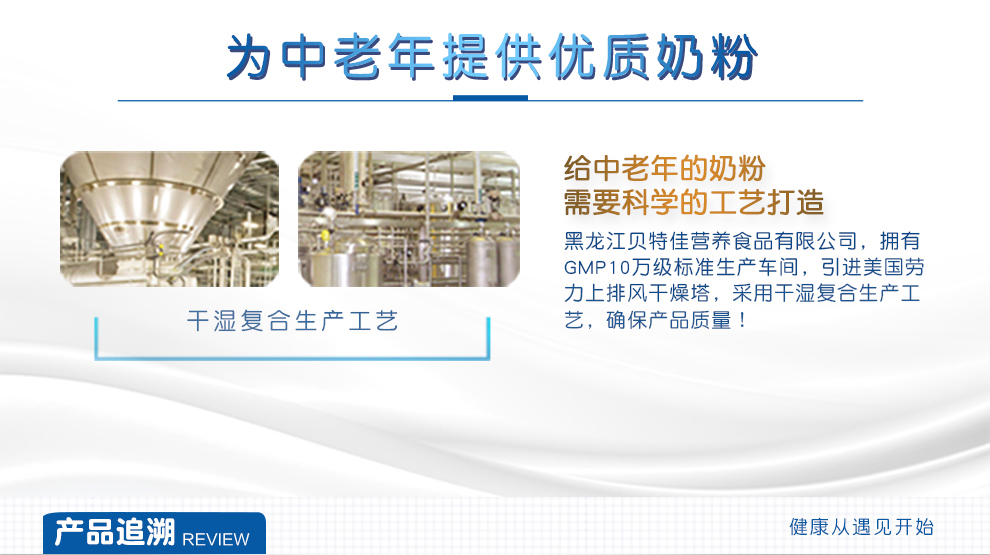 为中老年提供优质奶粉

干湿复合生产工艺

给中老年的奶粉
需要科学的工艺打造

黑龙江贝特佳营养食品有限公司，拥有GMP10万级标准生产车间，引进美国劳力上排风干燥塔，采用干湿复合生产工艺，确保产品质量！

产品追溯 REVIEW

健康从遇见开始